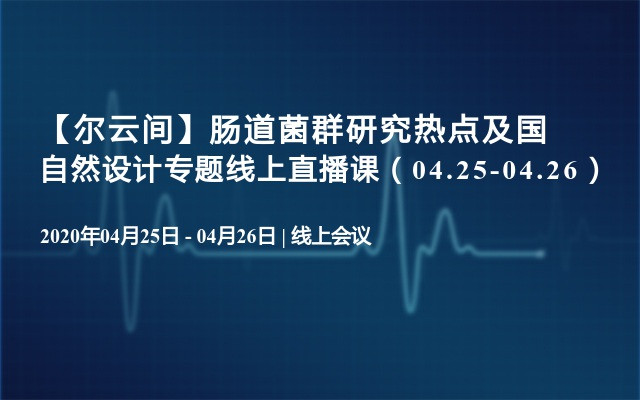 【尔云间】肠道菌群研究热点及国自然设计专题线上直播课（04.25-04.26）

2020年04月25日 - 04月26日 | 线上会议